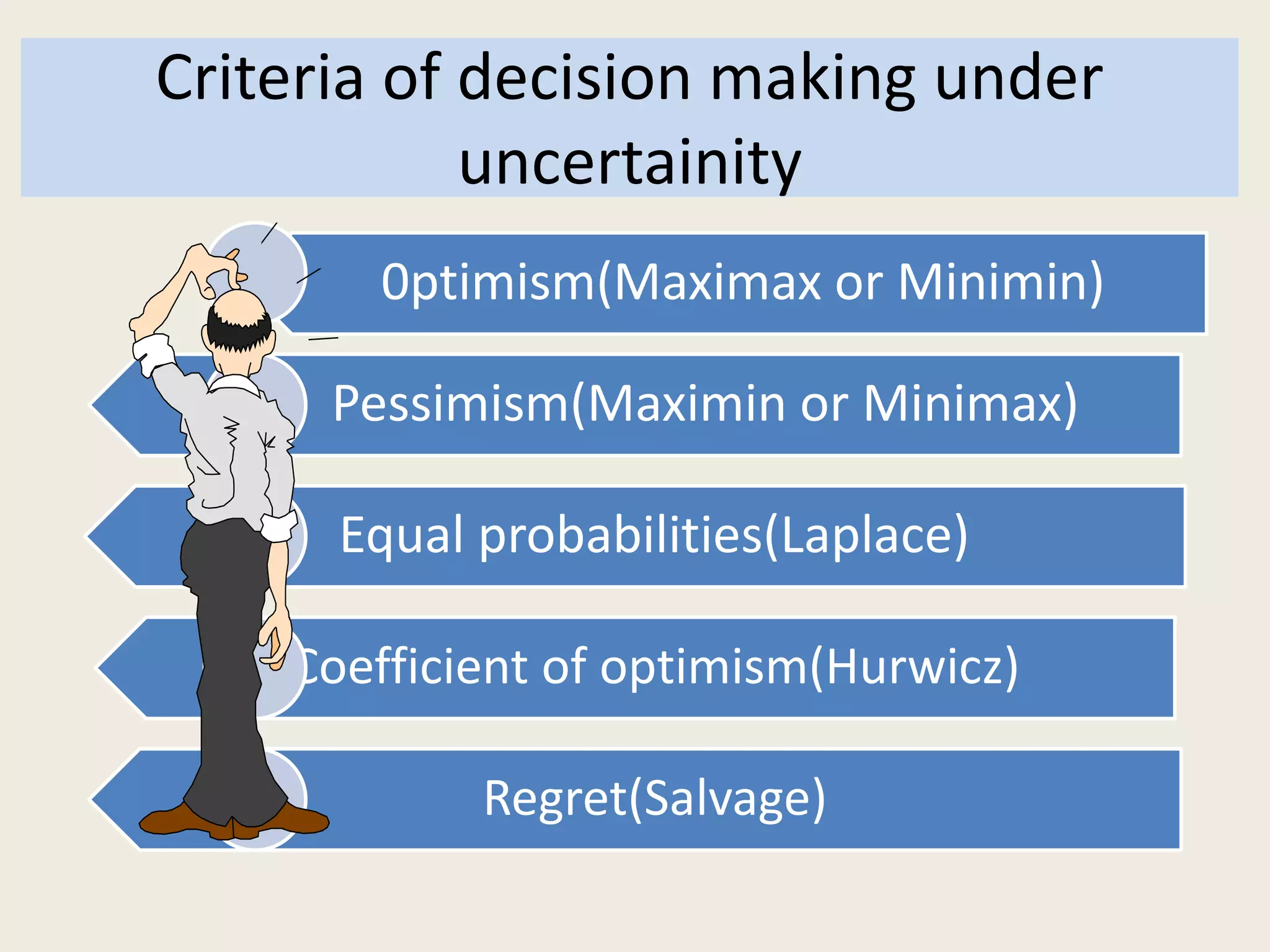 Criteria of decision making under uncertainity

0ptimism(Maximax or Minimin)

Pessimism(Maximin or Minimax)

Equal probabilities(Laplace)

Coefficient of optimism(Hurwicz)

Regret(Salvage)